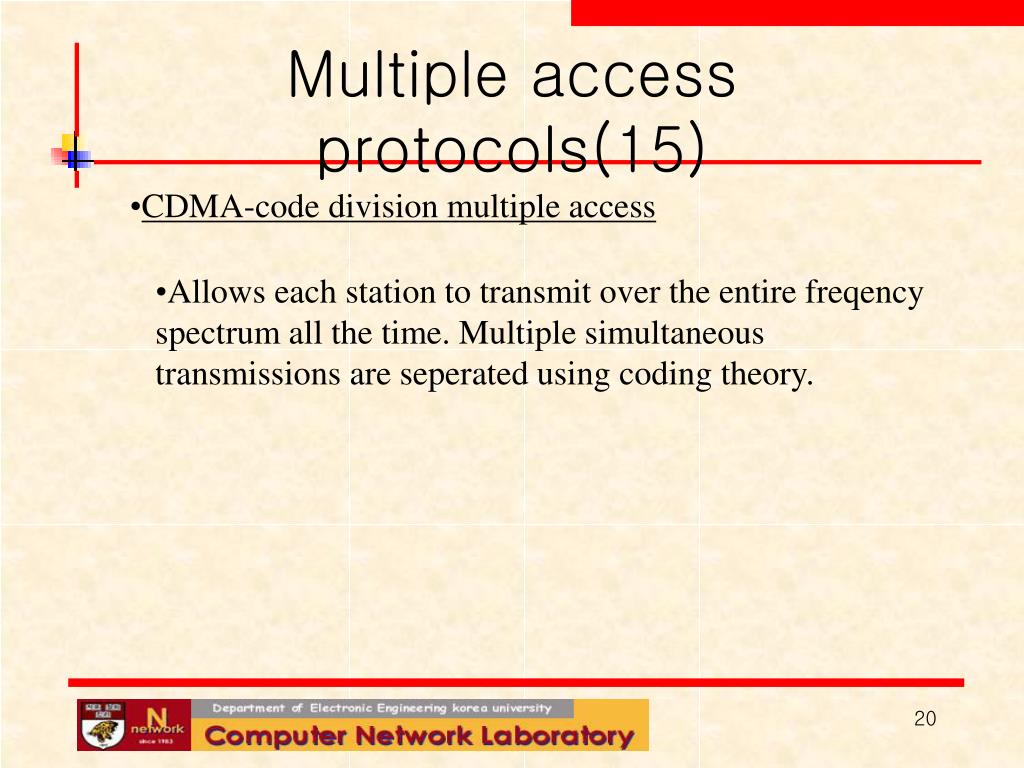 Multiple access protocols(15)

•CDMA-code division multiple access

•Allows each station to transmit over the entire freqency spectrum all the time. Multiple simultaneous transmissions are seperated using coding theory.

N network since 1983

Department of Electronic Engineering korea university

Computer Network Laboratory

20